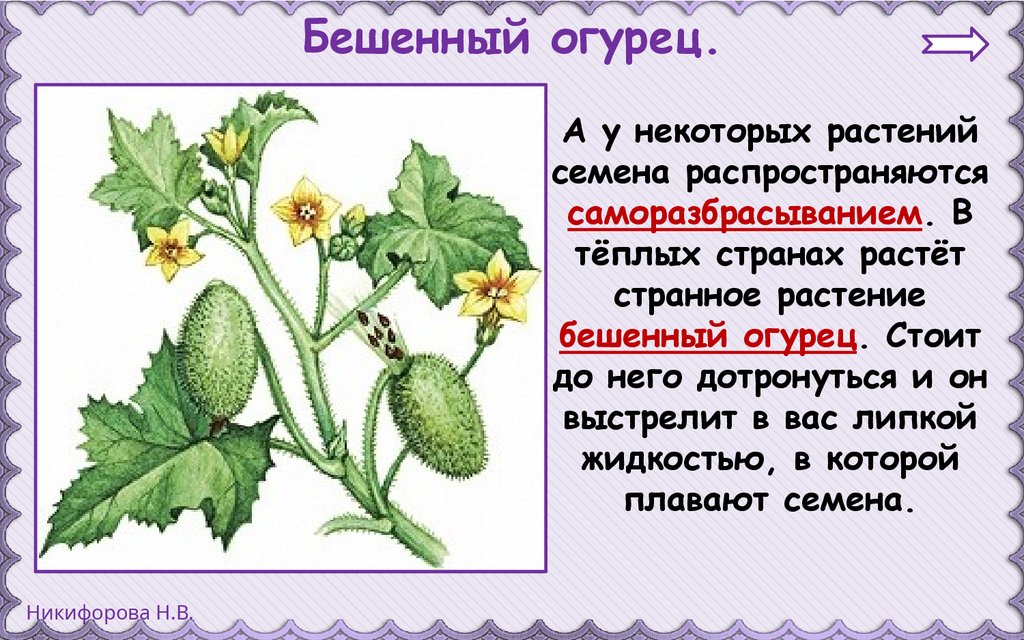 Бешенный огурец.

А у некоторых растений семена распространяются саморазбрасыванием. В тёплых странах растёт странное растение бешенный огурец. Стоит до него дотронуться и он выстрелит в вас липкой жидкостью, в которой плавают семена.

Никифорова Н.В.